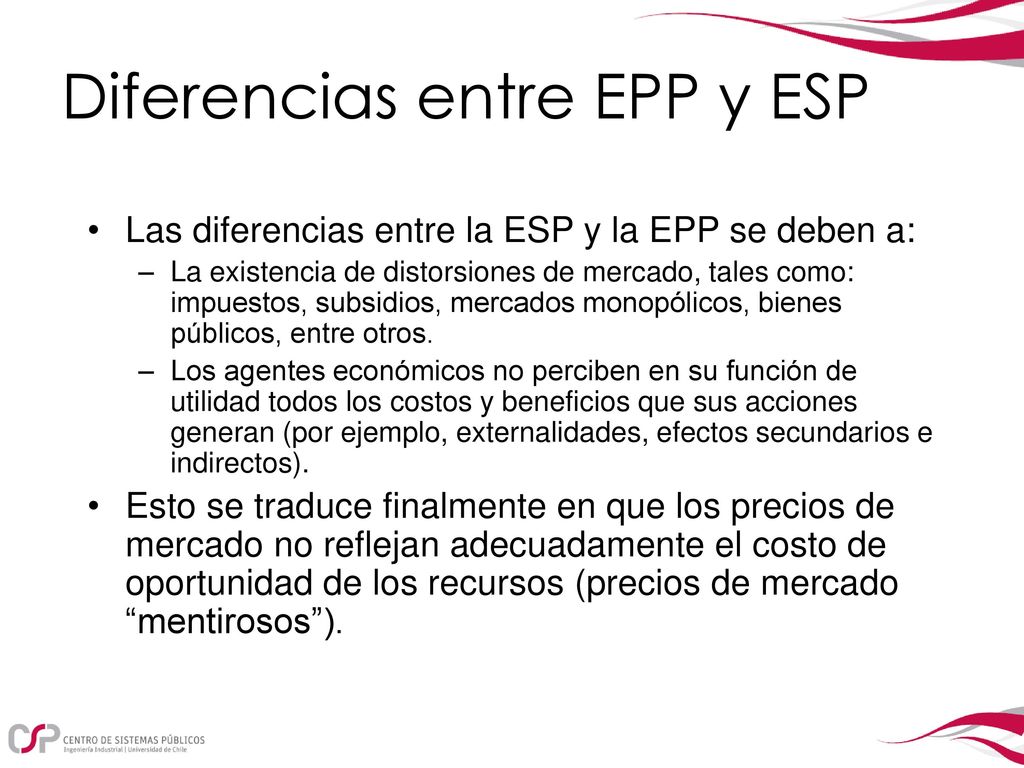 Diferencias entre EPP y ESP

• Las diferencias entre la ESP y la EPP se deben a:
– La existencia de distorsiones de mercado, tales como: impuestos, subsidios, mercados monopólicos, bienes públicos, entre otros.
– Los agentes económicos no perciben en su función de utilidad todos los costos y beneficios que sus acciones generan (por ejemplo, externalidades, efectos secundarios e indirectos).

• Esto se traduce finalmente en que los precios de mercado no reflejan adecuadamente el costo de oportunidad de los recursos (precios de mercado “mentirosos”).

CSP CENTRO DE SISTEMAS PÚBLICOS
Ingeniería Industrial | Universidad de Chile